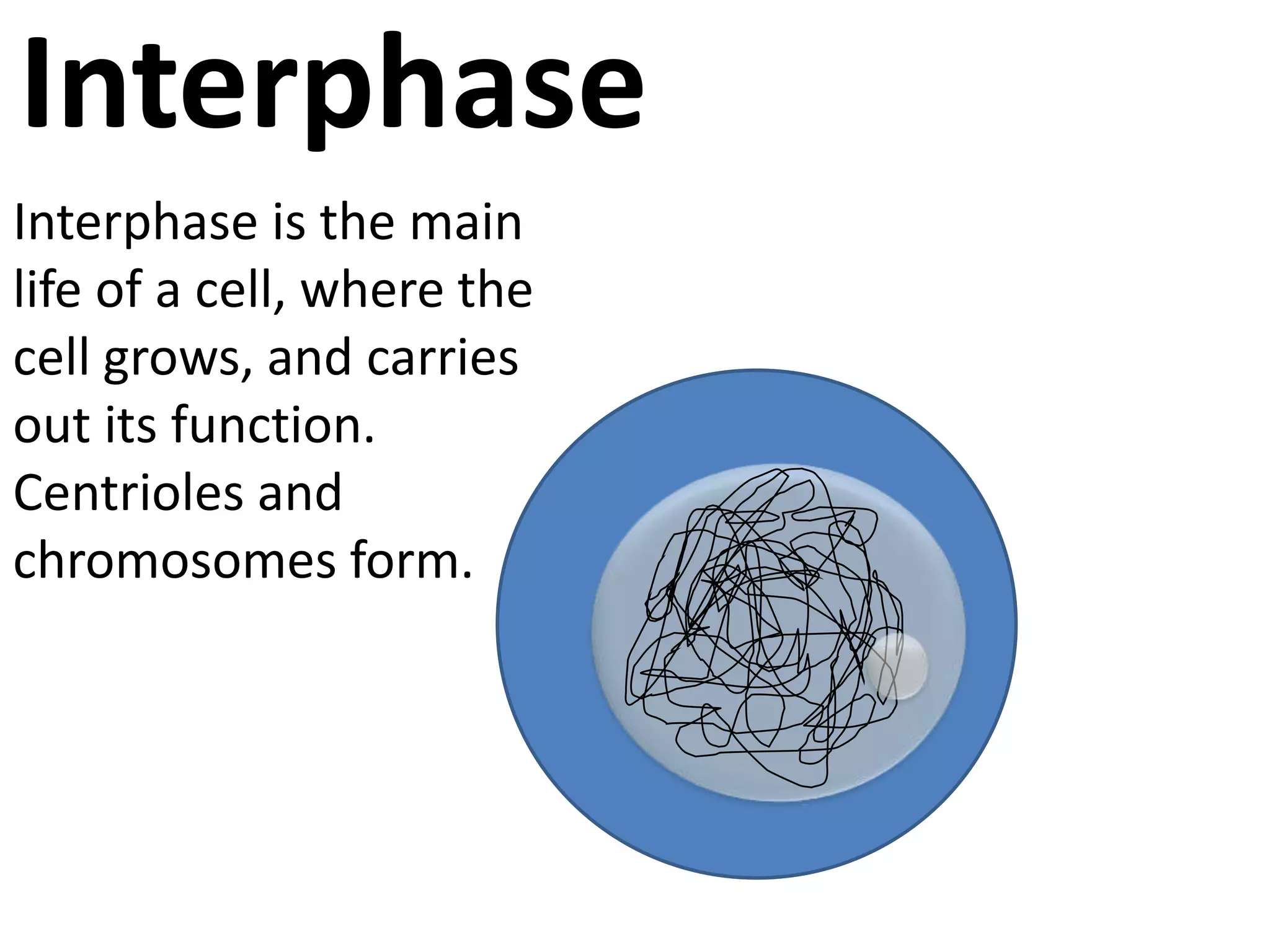 Interphase

Interphase is the main life of a cell, where the cell grows, and carries out its function. Centrioles and chromosomes form.